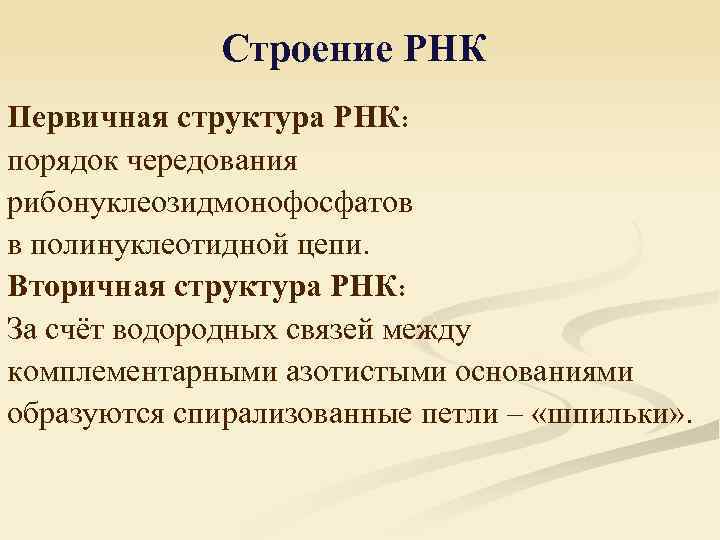 Строение РНК

Первичная структура РНК:
порядок чередования рибонуклеозидмонофосфатов в полинуклеотидной цепи.
Вторичная структура РНК:
За счёт водородных связей между комплементарными азотистыми основаниями образуются спирализованные петли – «шпильки».